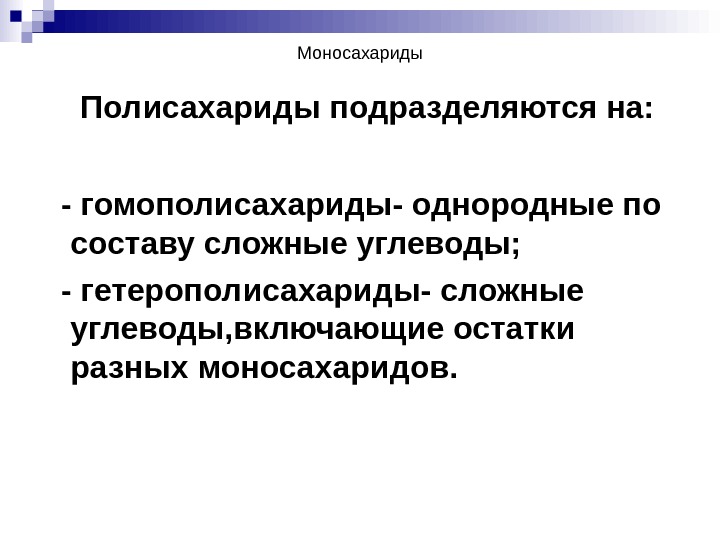 Моносахариды

Полисахариды подразделяются на:

- гомополисахариды- однородные по составу сложные углеводы;

- гетерополисахариды- сложные углеводы,включающие остатки разных моносахаридов.